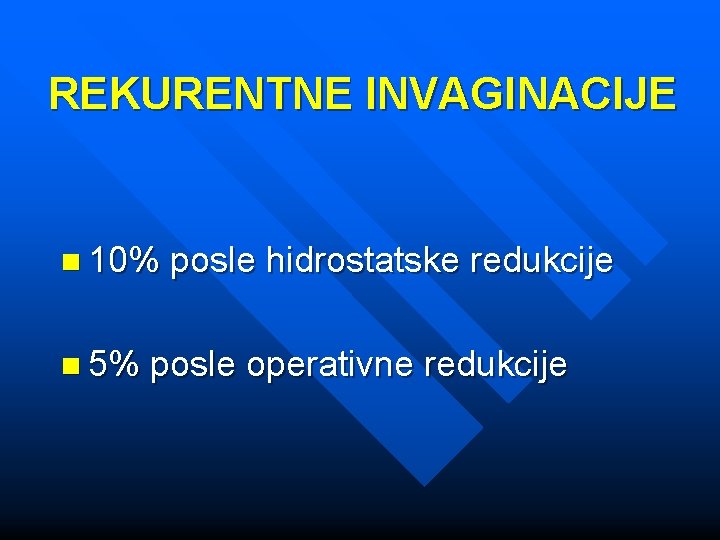 REKURENTNE INVAGINACIJE

10% posle hidrostatske redukcije

5% posle operativne redukcije